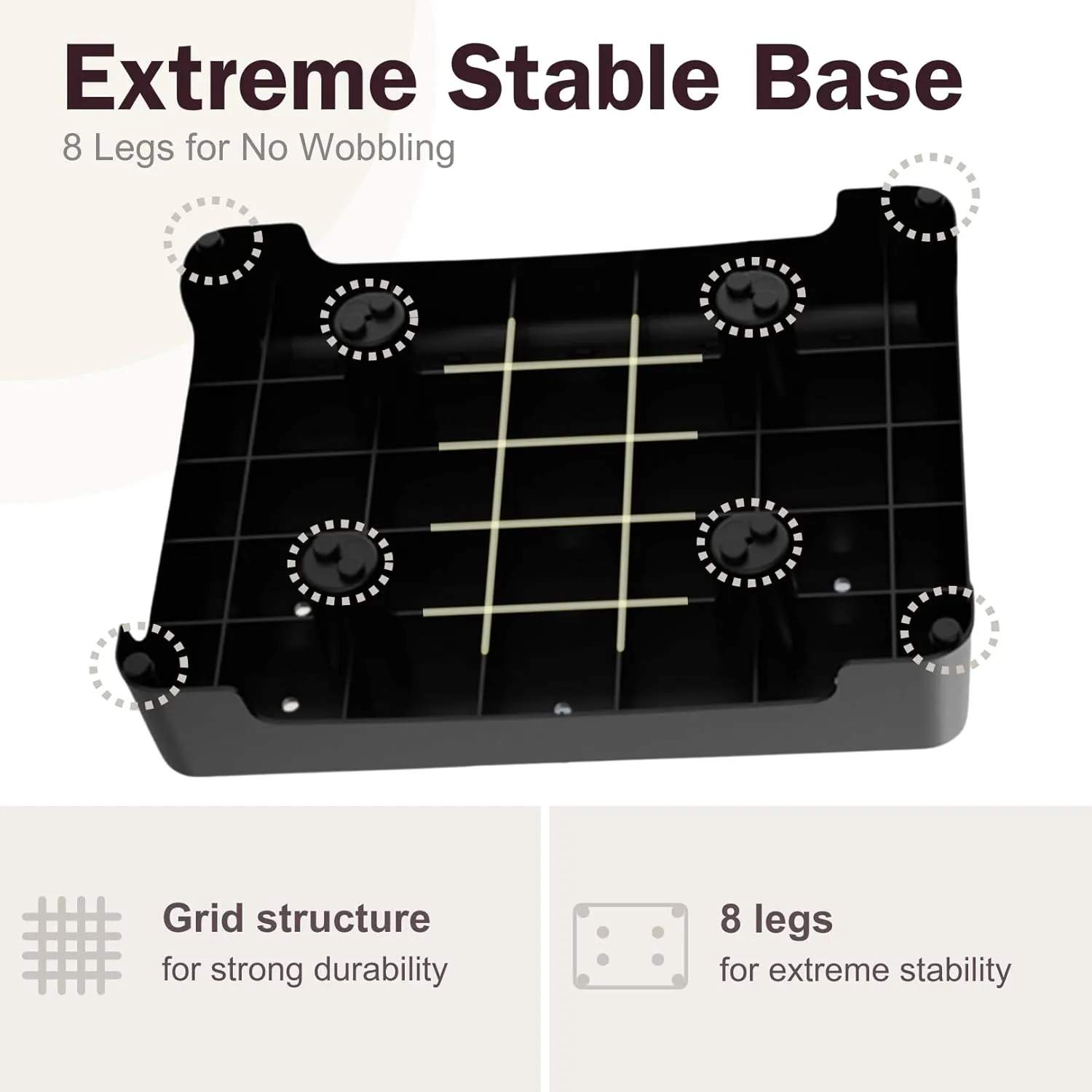 Extreme Stable Base
8 Legs for No Wobbling

Grid structure
for strong durability

8 legs
for extreme stability